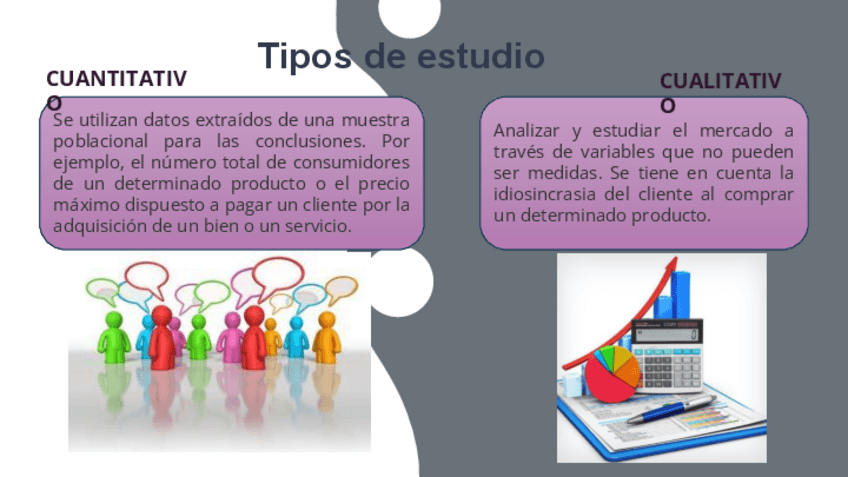 Tipos de estudio

CUANTITATIVO

Se utilizan datos extraídos de una muestra poblacional para las conclusiones. Por ejemplo, el número total de consumidores de un determinado producto o el precio máximo dispuesto a pagar un cliente por la adquisición de un bien o un servicio.

CUALITATIVO

Analizar y estudiar el mercado a través de variables que no pueden ser medidas. Se tiene en cuenta la idiosincrasia del cliente al comprar un determinado producto.